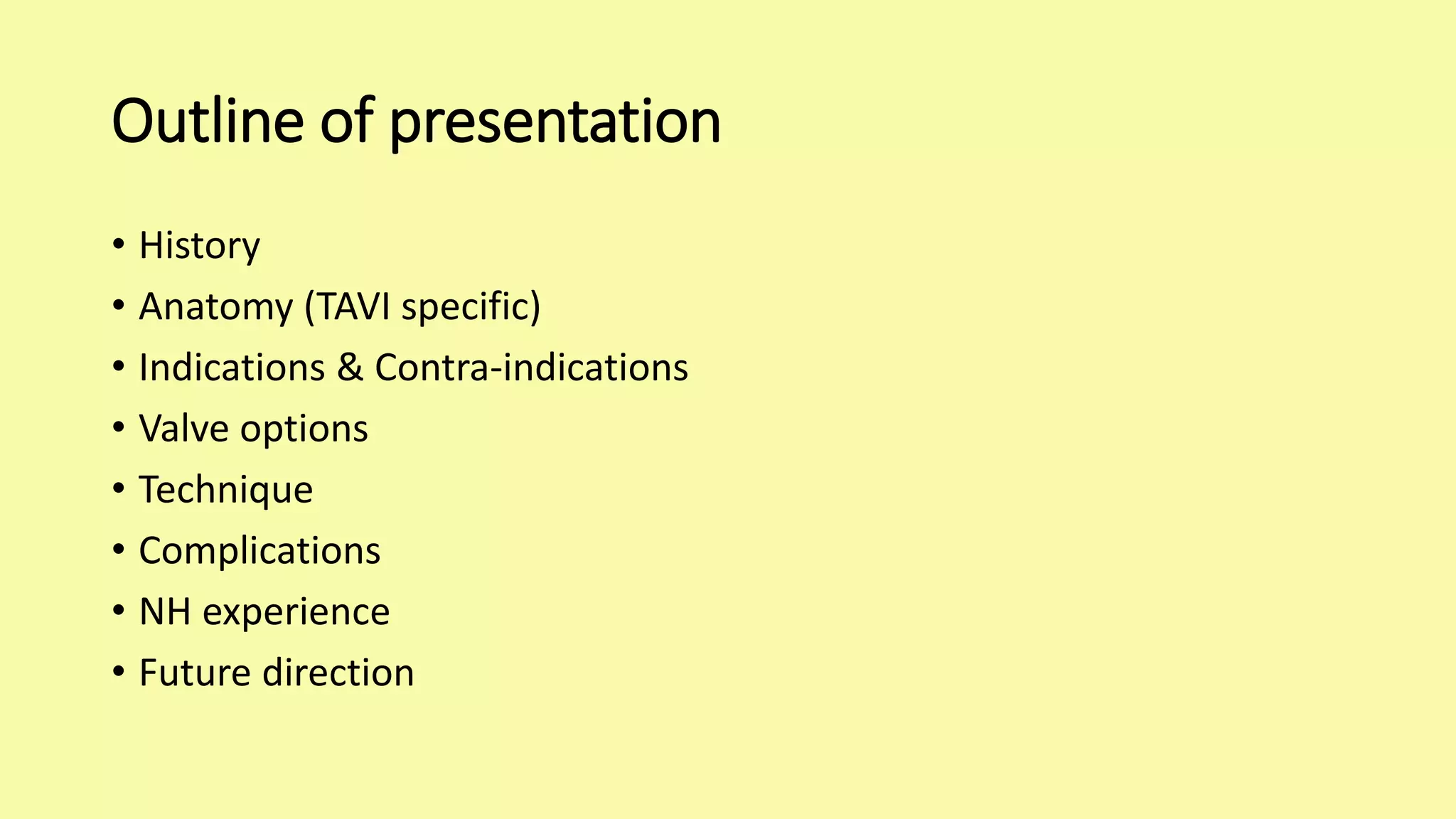 Outline of presentation

• History
• Anatomy (TAVI specific)
• Indications & Contra-indications
• Valve options
• Technique
• Complications
• NH experience
• Future direction